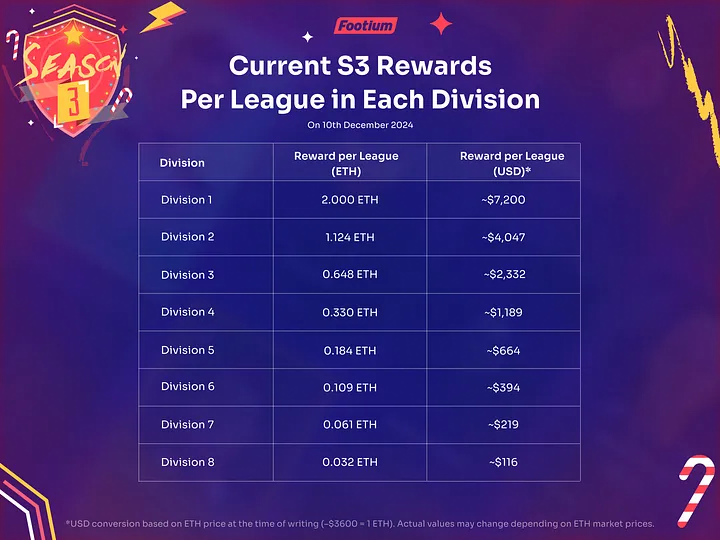 SEASON 3

Footium

Current S3 Rewards Per League in Each Division

On 10th December 2024

| Division | Reward per League (ETH) | Reward per League (USD)* |
|---|---|---|
| Division 1 | 2.000 ETH | ~$7,200 |
| Division 2 | 1.124 ETH | ~$4,047 |
| Division 3 | 0.648 ETH | ~$2,332 |
| Division 4 | 0.330 ETH | ~$1,189 |
| Division 5 | 0.184 ETH | ~$664 |
| Division 6 | 0.109 ETH | ~$394 |
| Division 7 | 0.061 ETH | ~$219 |
| Division 8 | 0.032 ETH | ~$116 |

*USD conversion based on ETH price at the time of writing (~$3600 = 1 ETH). Actual values may change depending on ETH market prices.